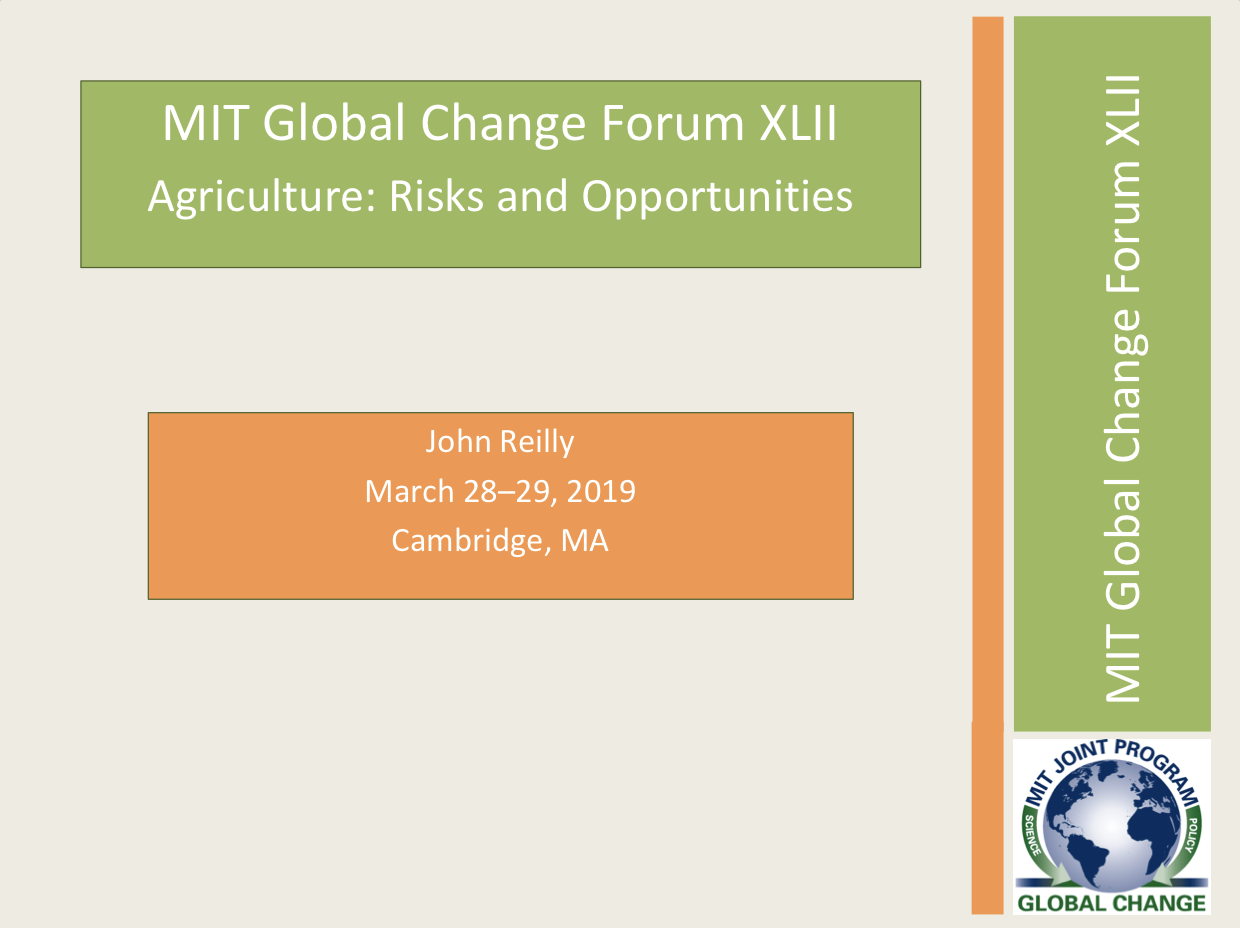 MIT Global Change Forum XLII
Agriculture: Risks and Opportunities

John Reilly
March 28–29, 2019
Cambridge, MA

MIT Global Change Forum XLII

MIT JOINT PROGRAM
SCIENCE
POLICY
GLOBAL CHANGE